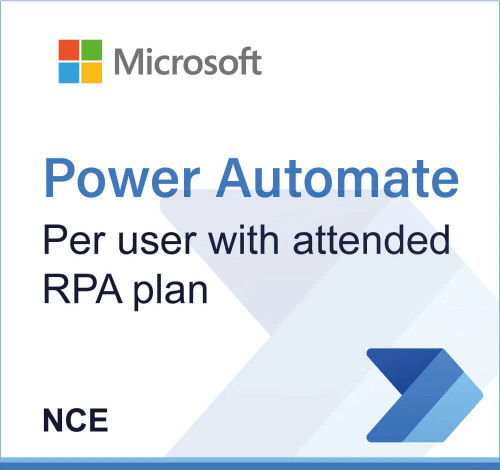 Microsoft

Power Automate

Per user with attended RPA plan

NCE